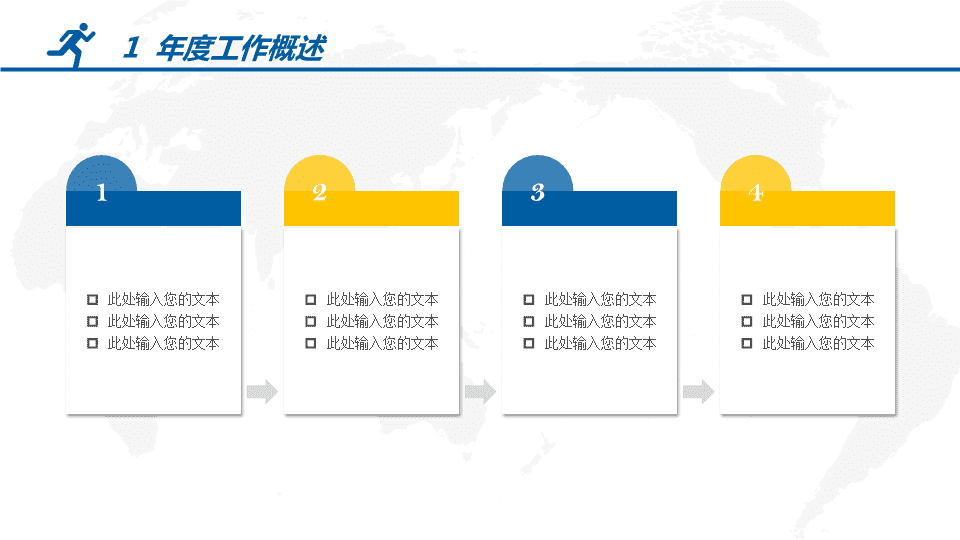 1 年度工作概述

1

□ 此处输入您的文本
□ 此处输入您的文本
□ 此处输入您的文本

2

□ 此处输入您的文本
□ 此处输入您的文本
□ 此处输入您的文本

3

□ 此处输入您的文本
□ 此处输入您的文本
□ 此处输入您的文本

4

□ 此处输入您的文本
□ 此处输入您的文本
□ 此处输入您的文本